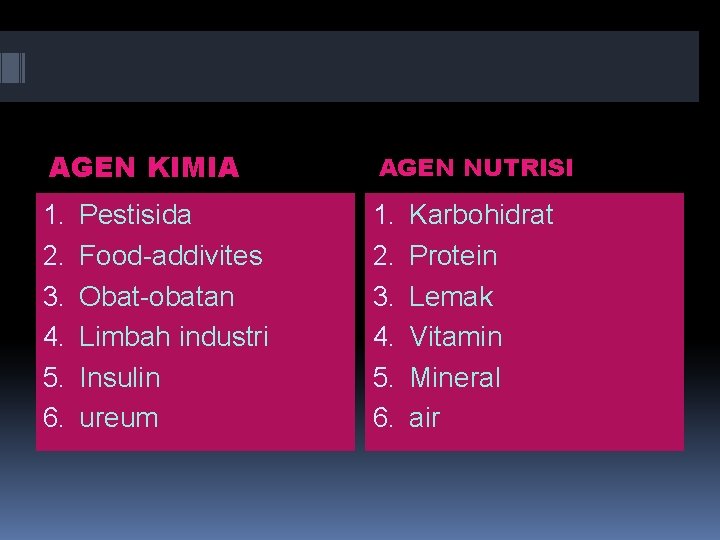 AGEN KIMIA

1. Pestisida
2. Food-addivites
3. Obat-obatan
4. Limbah industri
5. Insulin
6. ureum

AGEN NUTRISI

1. Karbohidrat
2. Protein
3. Lemak
4. Vitamin
5. Mineral
6. air